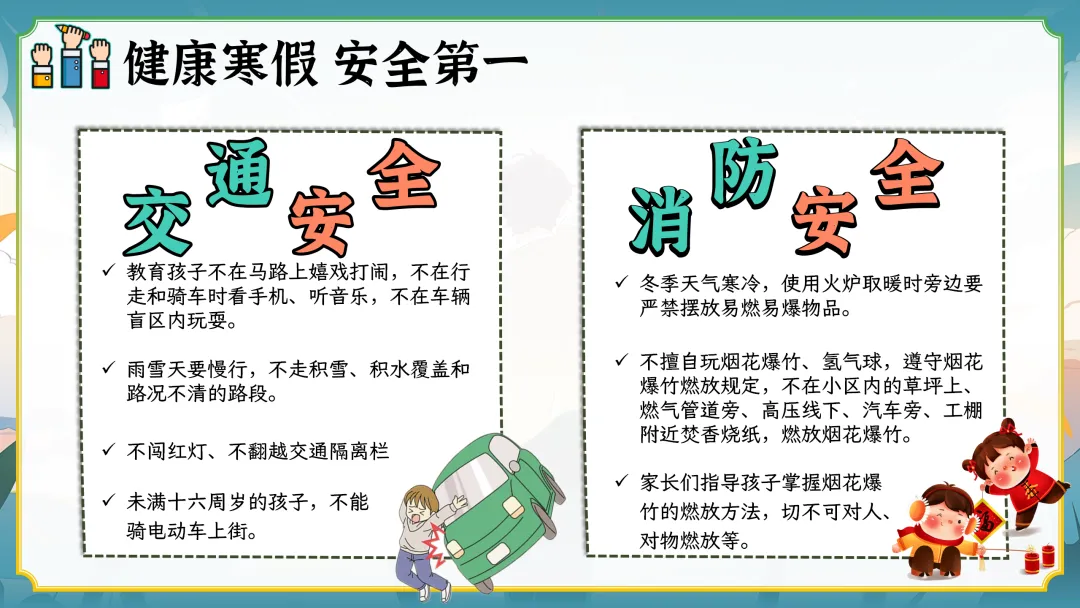 健康寒假 安全第一

交通安全

✓ 教育孩子不在马路上嬉戏打闹，不在行走和骑车时看手机、听音乐，不在车辆盲区内玩耍。

✓ 雨雪天要慢行，不走积雪、积水覆盖和路况不清的路段。

✓ 不闯红灯、不翻越交通隔离栏

✓ 未满十六周岁的孩子，不能骑电动车上街。

消防安全

✓ 冬季天气寒冷，使用火炉取暖时旁边要严禁摆放易燃易爆物品。

✓ 不擅自玩烟花爆竹、氢气球，遵守烟花爆竹燃放规定，不在小区内的草坪上、燃气管道旁、高压线下、汽车旁、工棚附近焚香烧纸，燃放烟花爆竹。

✓ 家长们指导孩子掌握烟花爆竹的燃放方法，切不可对人、对物燃放等。

福